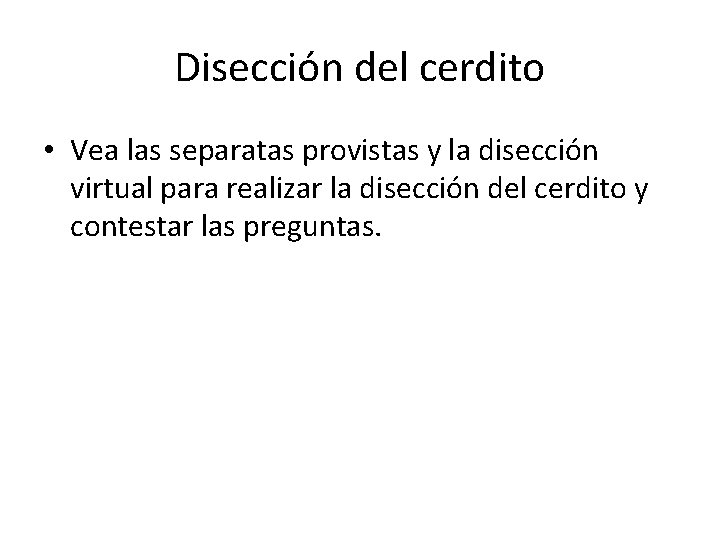 Disección del cerdito

• Vea las separatas provistas y la disección virtual para realizar la disección del cerdito y contestar las preguntas.